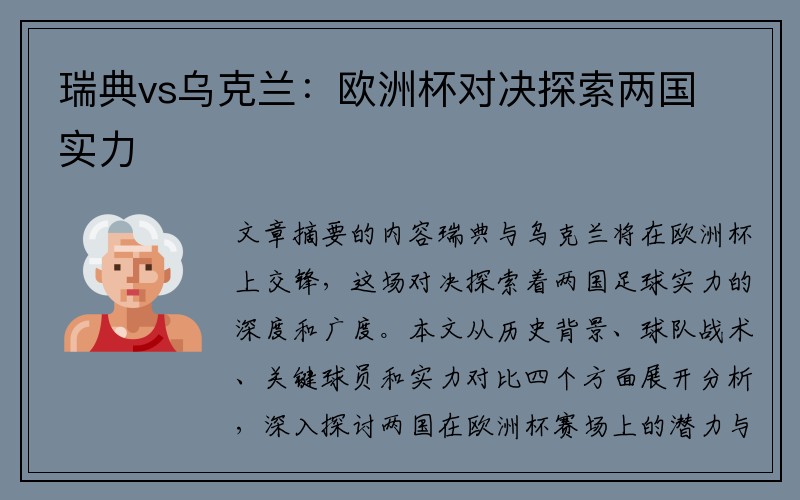 瑞典vs乌克兰：欧洲杯对决探索两国实力

文章摘要的内容瑞典与乌克兰将在欧洲杯上交锋，这场对决探索着两国足球实力的深度和广度。本文从历史背景、球队战术、关键球员和实力对比四个方面展开分析，深入探讨两国在欧洲杯赛场上的潜力与